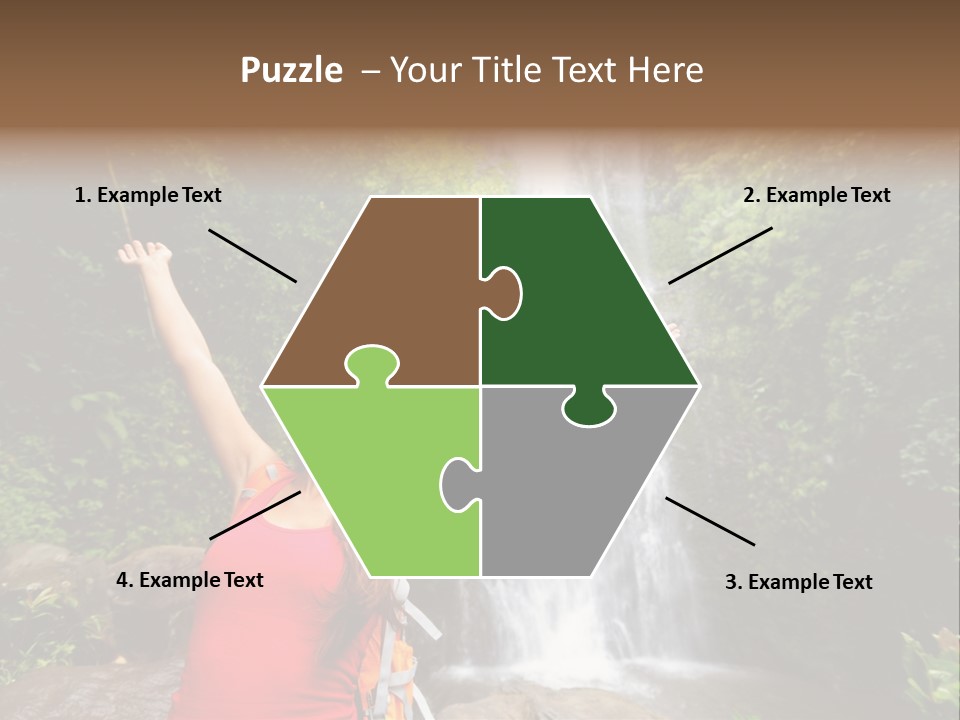 Puzzle – Your Title Text Here

1. Example Text

2. Example Text

4. Example Text

3. Example Text